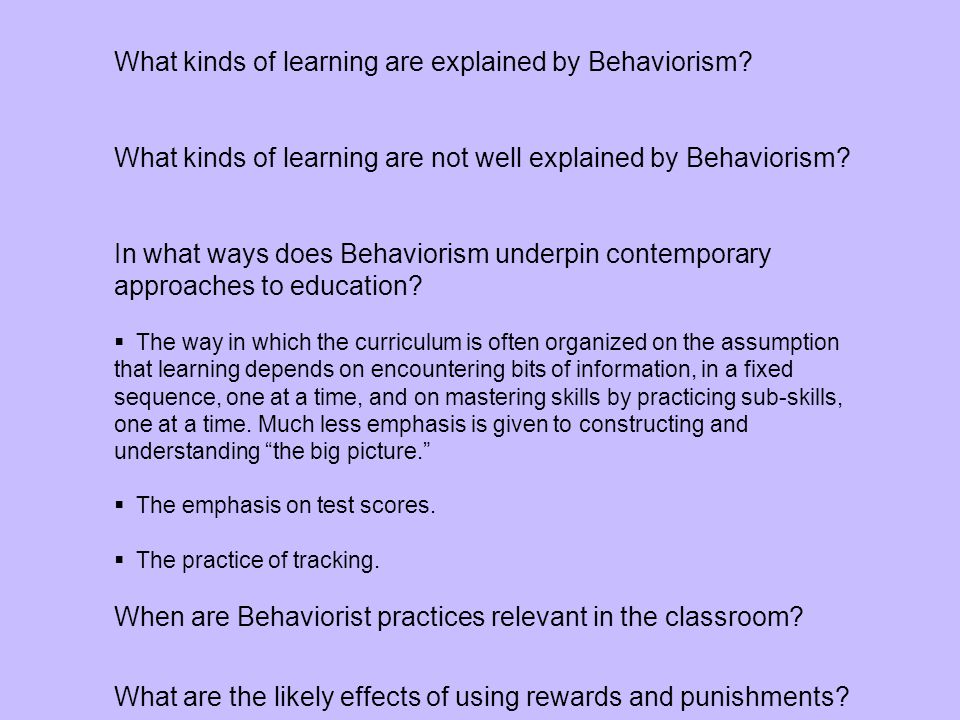 What kinds of learning are explained by Behaviorism?

What kinds of learning are not well explained by Behaviorism?

In what ways does Behaviorism underpin contemporary approaches to education?

▪ The way in which the curriculum is often organized on the assumption that learning depends on encountering bits of information, in a fixed sequence, one at a time, and on mastering skills by practicing sub-skills, one at a time. Much less emphasis is given to constructing and understanding “the big picture.”

▪ The emphasis on test scores.

▪ The practice of tracking.

When are Behaviorist practices relevant in the classroom?

What are the likely effects of using rewards and punishments?